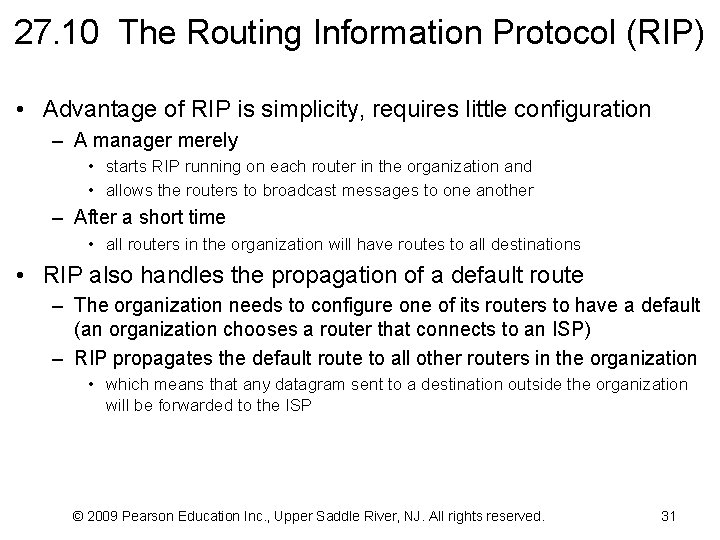 27.10 The Routing Information Protocol (RIP)

• Advantage of RIP is simplicity, requires little configuration
– A manager merely
• starts RIP running on each router in the organization and
• allows the routers to broadcast messages to one another
– After a short time
• all routers in the organization will have routes to all destinations

• RIP also handles the propagation of a default route
– The organization needs to configure one of its routers to have a default (an organization chooses a router that connects to an ISP)
– RIP propagates the default route to all other routers in the organization
• which means that any datagram sent to a destination outside the organization will be forwarded to the ISP

© 2009 Pearson Education Inc., Upper Saddle River, NJ. All rights reserved.

31